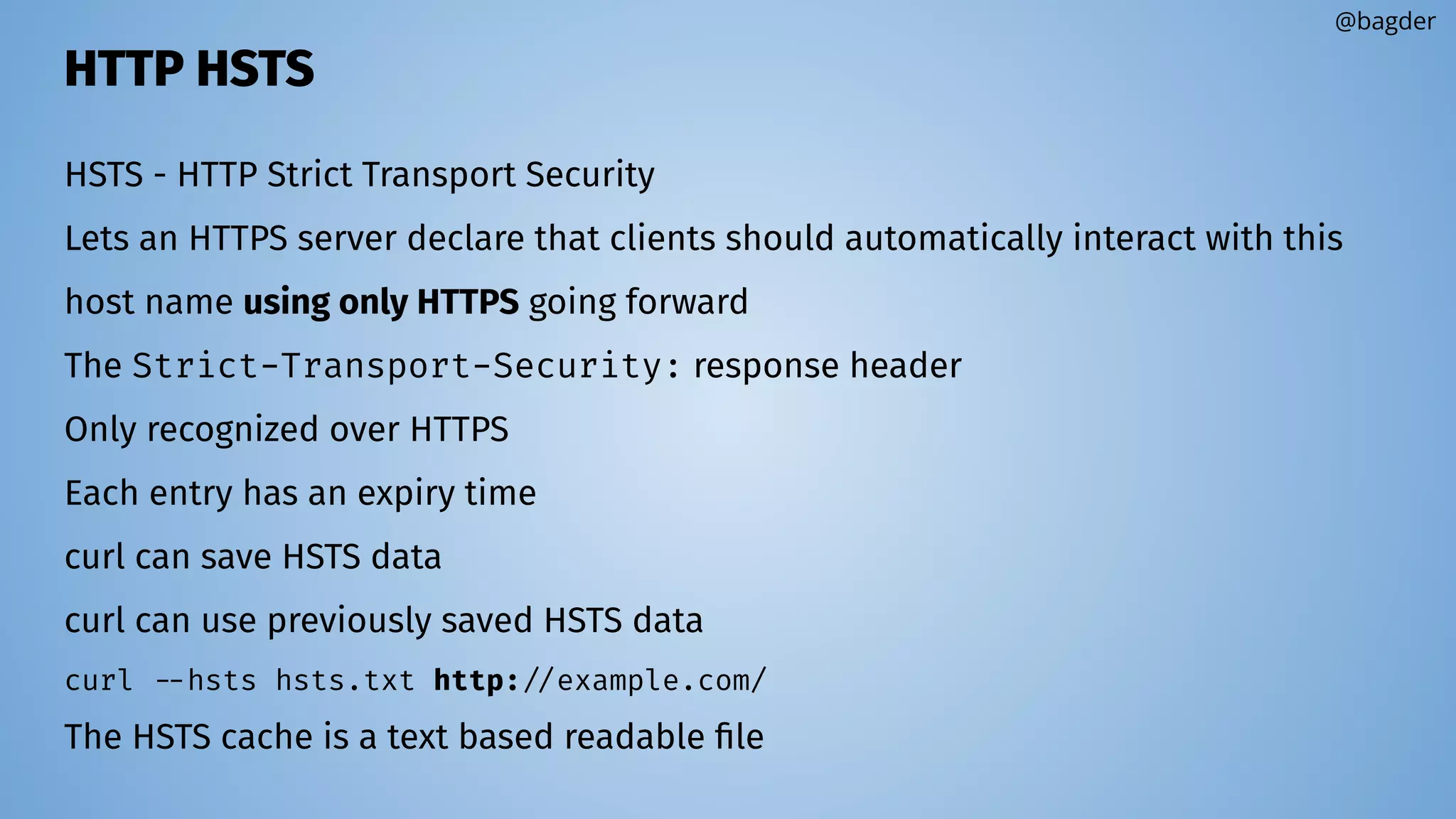 @bagder

HTTP HSTS

HSTS - HTTP Strict Transport Security

Lets an HTTPS server declare that clients should automatically interact with this host name using only HTTPS going forward

The Strict-Transport-Security: response header

Only recognized over HTTPS

Each entry has an expiry time

curl can save HSTS data

curl can use previously saved HSTS data

curl --hsts hsts.txt http://example.com/

The HSTS cache is a text based readable file